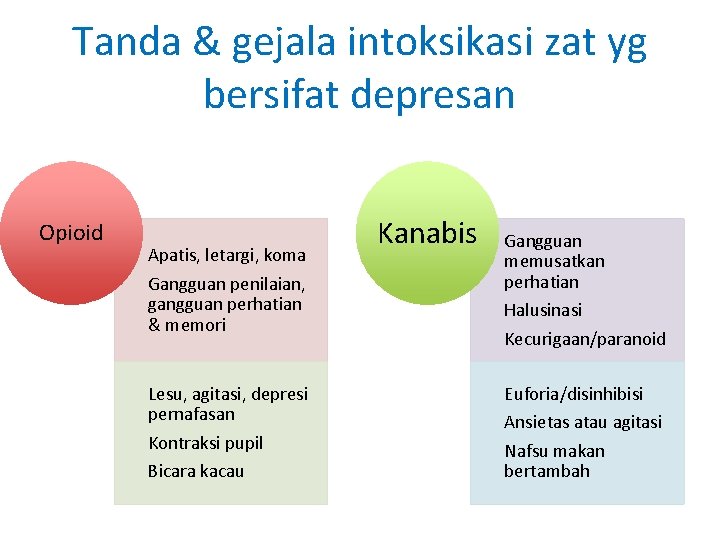 Tanda & gejala intoksikasi zat yg bersifat depresan

Opioid

Apatis, letargi, koma

Gangguan penilaian, gangguan perhatian & memori

Lesu, agitasi, depresi pernafasan

Kontraksi pupil

Bicara kacau

Kanabis

Gangguan memusatkan perhatian

Halusinasi

Kecurigaan/paranoid

Euforia/disinhibisi

Ansietas atau agitasi

Nafsu makan bertambah